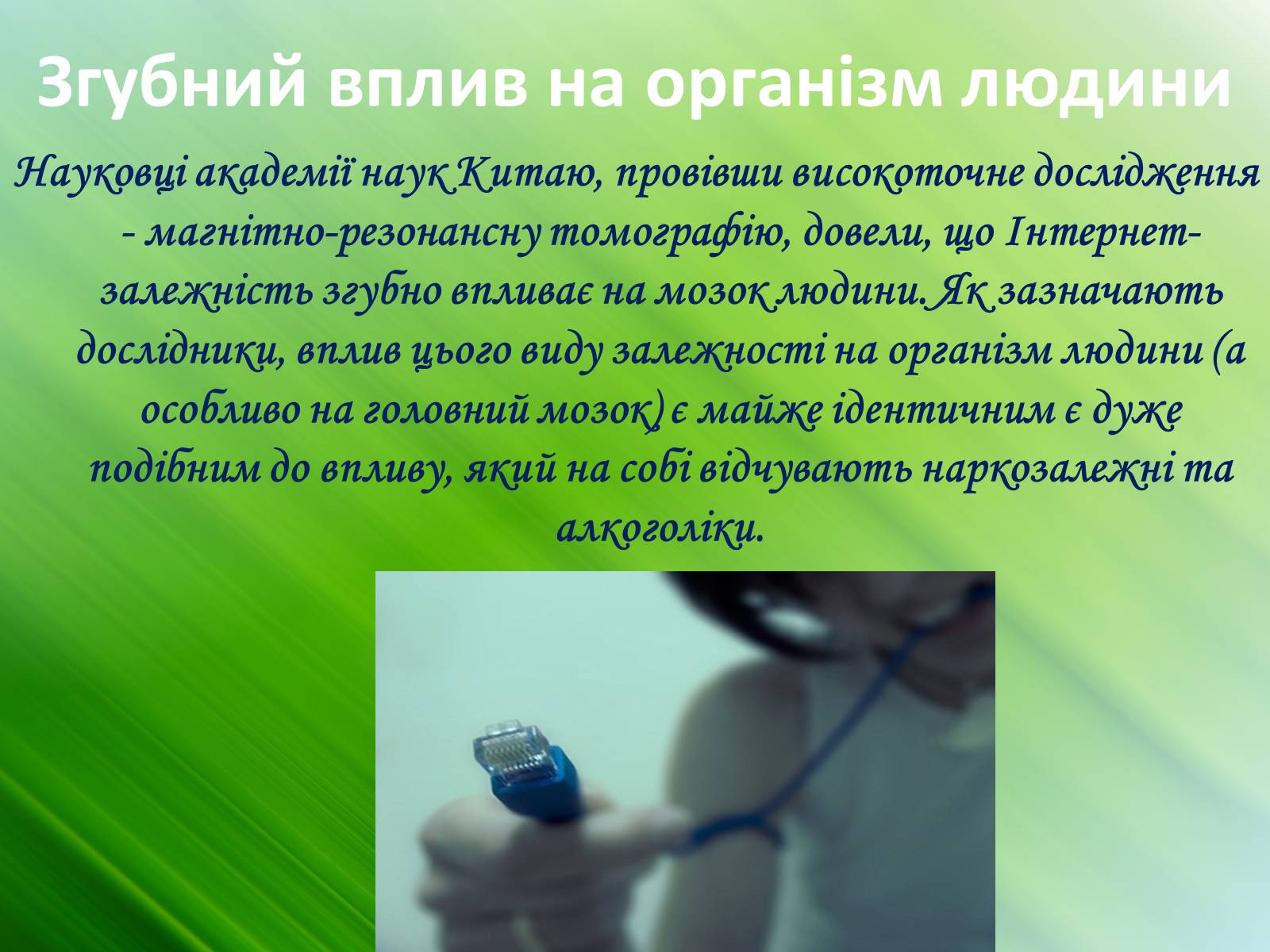 Згубний вплив на організм людини

Науковці академії наук Китаю, провівши високоточне дослідження - магнітно-резонансну томографію, довели, що Інтернет-залежність згубно впливає на мозок людини. Як зазначають дослідники, вплив цього виду залежності на організм людини (а особливо на головний мозок) є майже ідентичним є дуже подібним до впливу, який на собі відчувають наркозалежні та алкоголіки.